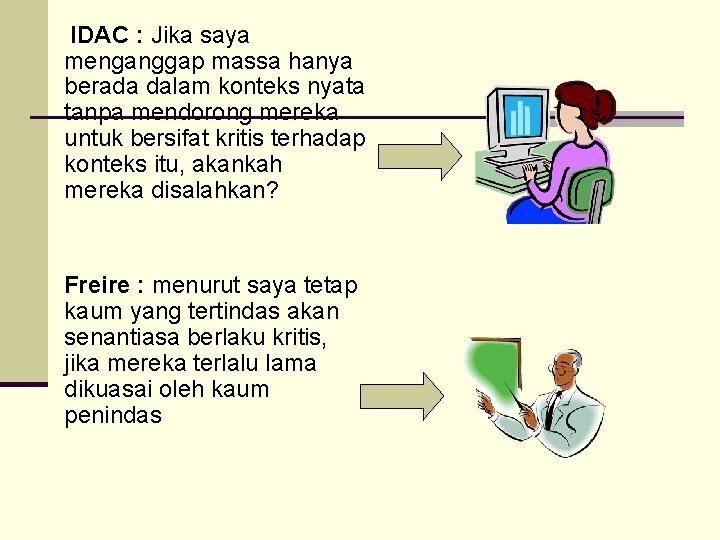 IDAC : Jika saya menganggap massa hanya berada dalam konteks nyata tanpa mendorong mereka untuk bersifat kritis terhadap konteks itu, akankah mereka disalahkan?

Freire : menurut saya tetap kaum yang tertindas akan senantiasa berlaku kritis, jika mereka terlalu lama dikuasai oleh kaum penindas